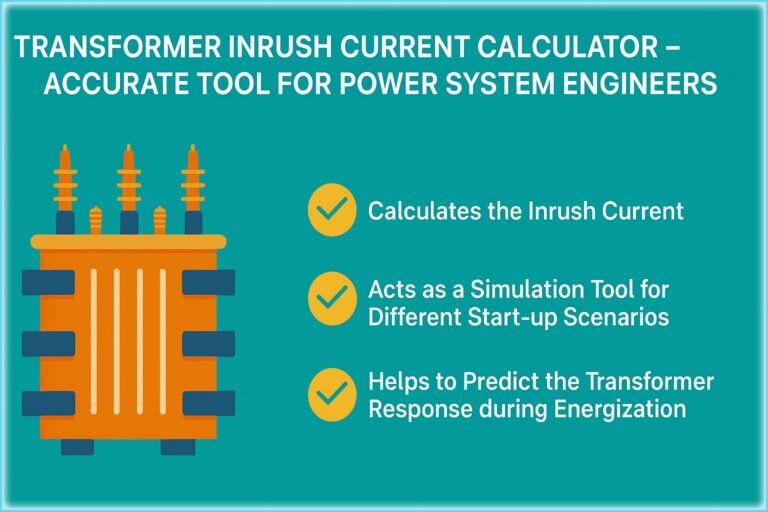 TRANSFORMER INRUSH CURRENT CALCULATOR – ACCURATE TOOL FOR POWER SYSTEM ENGINEERS

Calculates the Inrush Current

Acts as a Simulation Tool for Different Start-up Scenarios

Helps to Predict the Transformer Response during Energization